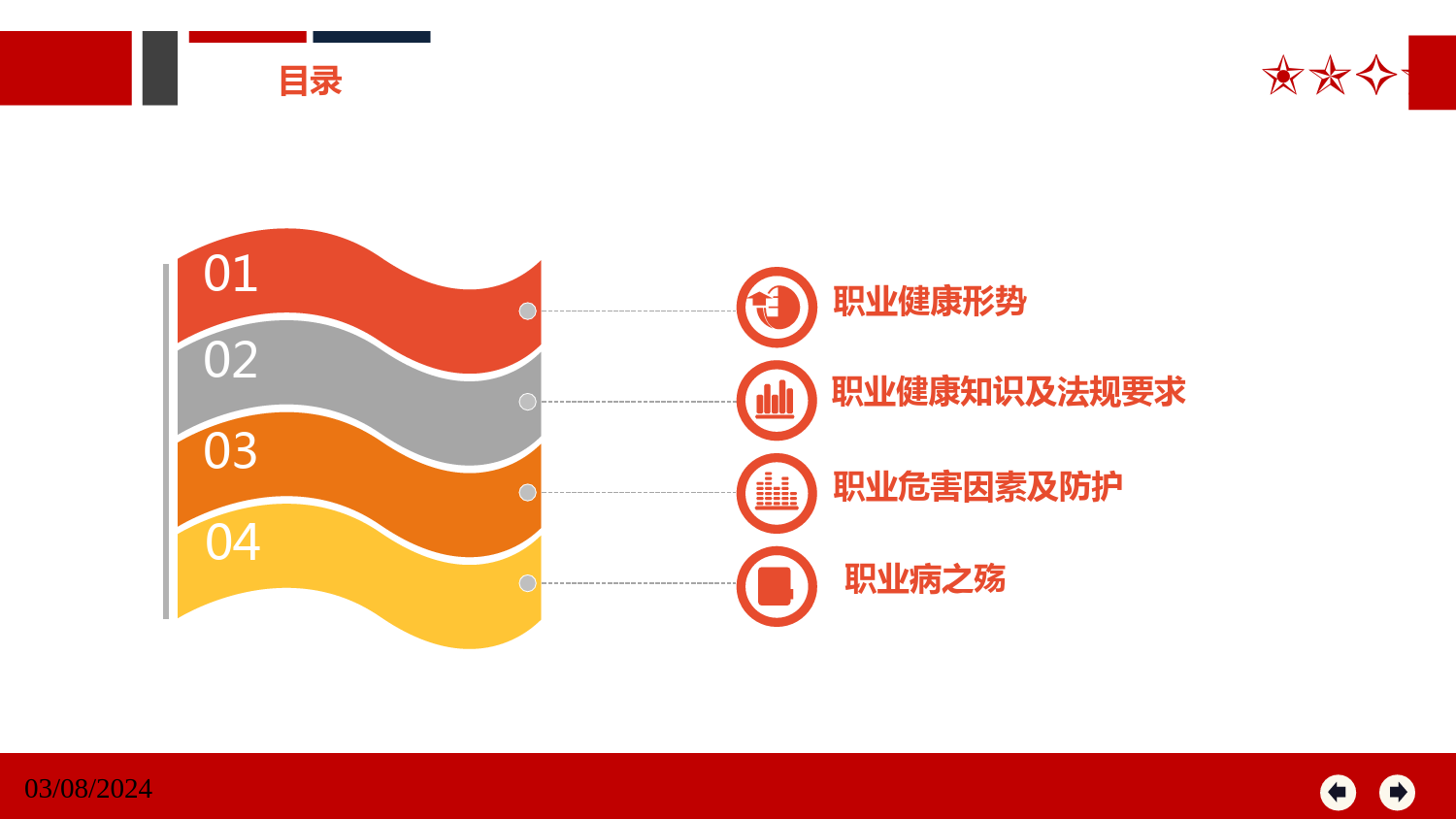 目录

01
02
03
04

职业健康形势
职业健康知识及法规要求
职业危害因素及防护
职业病之殇

03/08/2024